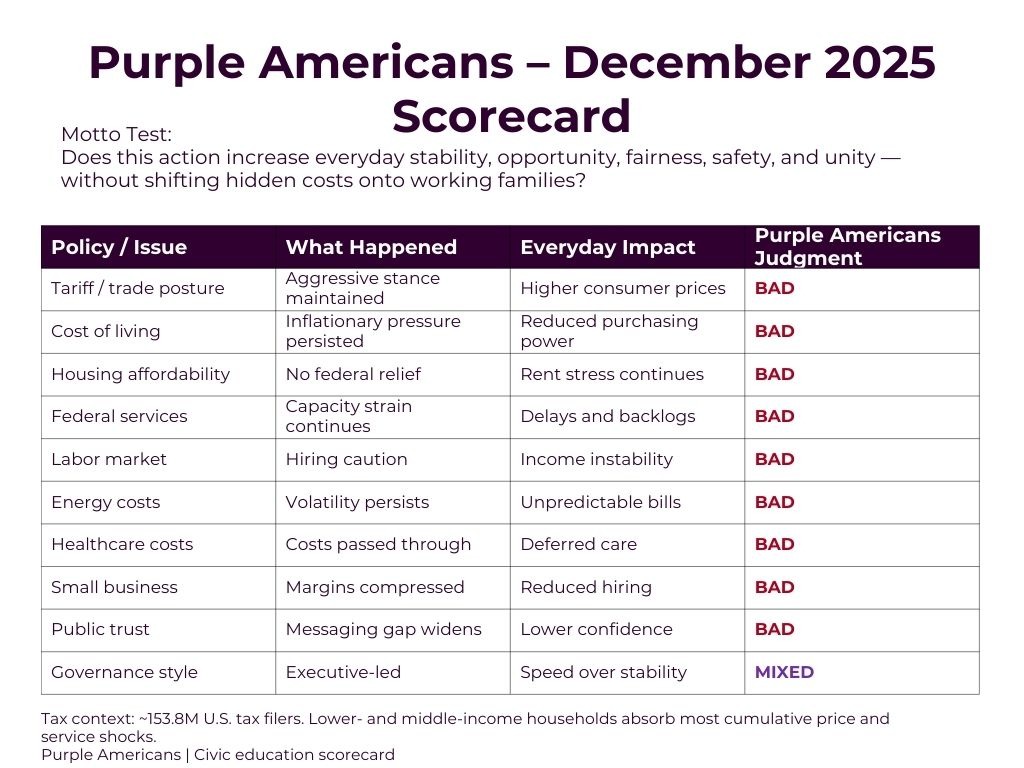 Purple Americans – December 2025 Scorecard

Motto Test:
Does this action increase everyday stability, opportunity, fairness, safety, and unity — without shifting hidden costs onto working families?

| Policy / Issue | What Happened | Everyday Impact | Purple Americans Judgment |
|---|---|---|---|
| Tariff / trade posture | Aggressive stance maintained | Higher consumer prices | BAD |
| Cost of living | Inflationary pressure persisted | Reduced purchasing power | BAD |
| Housing affordability | No federal relief | Rent stress continues | BAD |
| Federal services | Capacity strain continues | Delays and backlogs | BAD |
| Labor market | Hiring caution | Income instability | BAD |
| Energy costs | Volatility persists | Unpredictable bills | BAD |
| Healthcare costs | Costs passed through | Deferred care | BAD |
| Small business | Margins compressed | Reduced hiring | BAD |
| Public trust | Messaging gap widens | Lower confidence | BAD |
| Governance style | Executive-led | Speed over stability | MIXED |

Tax context: ~153.8M U.S. tax filers. Lower- and middle-income households absorb most cumulative price and service shocks.
Purple Americans | Civic education scorecard